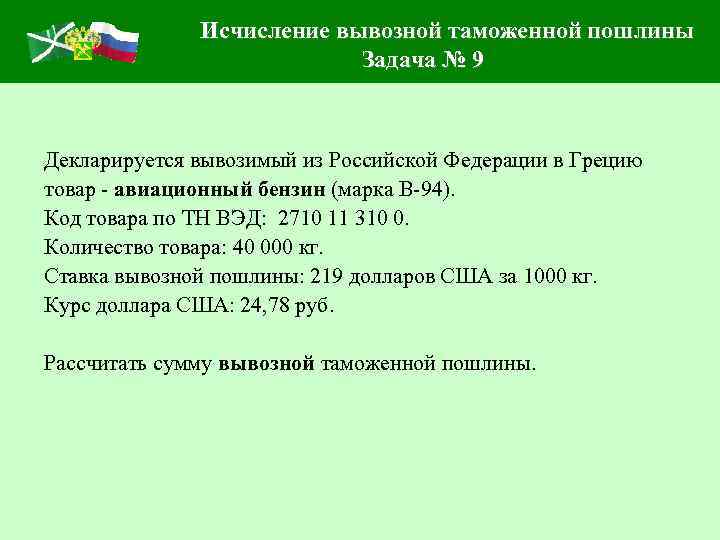 Исчисление вывозной таможенной пошлины
Задача № 9

Декларируется вывозимый из Российской Федерации в Грецию товар - авиационный бензин (марка В-94).
Код товара по ТН ВЭД: 2710 11 310 0.
Количество товара: 40 000 кг.
Ставка вывозной пошлины: 219 долларов США за 1000 кг.
Курс доллара США: 24,78 руб.

Рассчитать сумму вывозной таможенной пошлины.